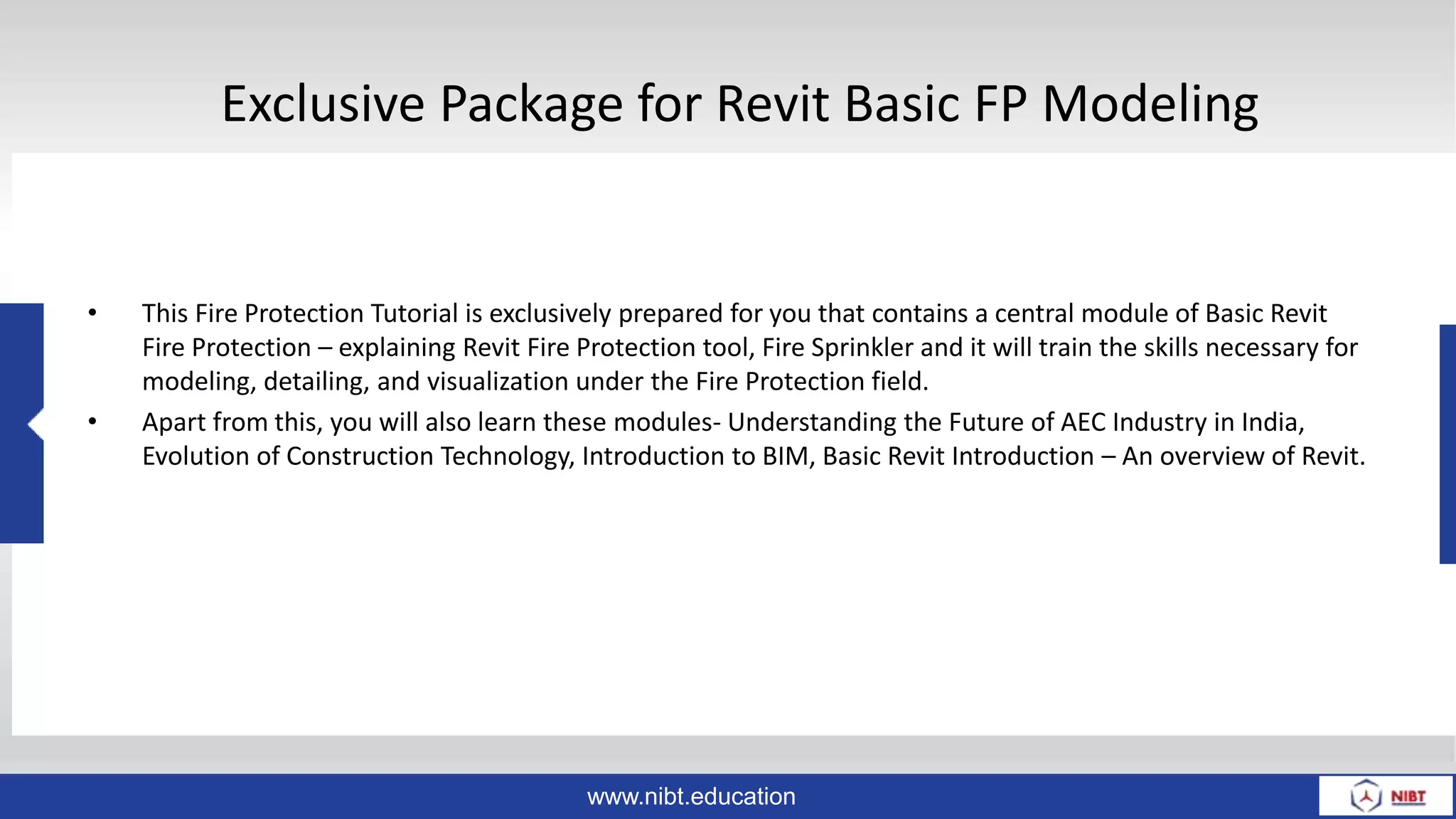 Exclusive Package for Revit Basic FP Modeling

• This Fire Protection Tutorial is exclusively prepared for you that contains a central module of Basic Revit Fire Protection – explaining Revit Fire Protection tool, Fire Sprinkler and it will train the skills necessary for modeling, detailing, and visualization under the Fire Protection field.

• Apart from this, you will also learn these modules- Understanding the Future of AEC Industry in India, Evolution of Construction Technology, Introduction to BIM, Basic Revit Introduction – An overview of Revit.

www.nibt.education

NIBT